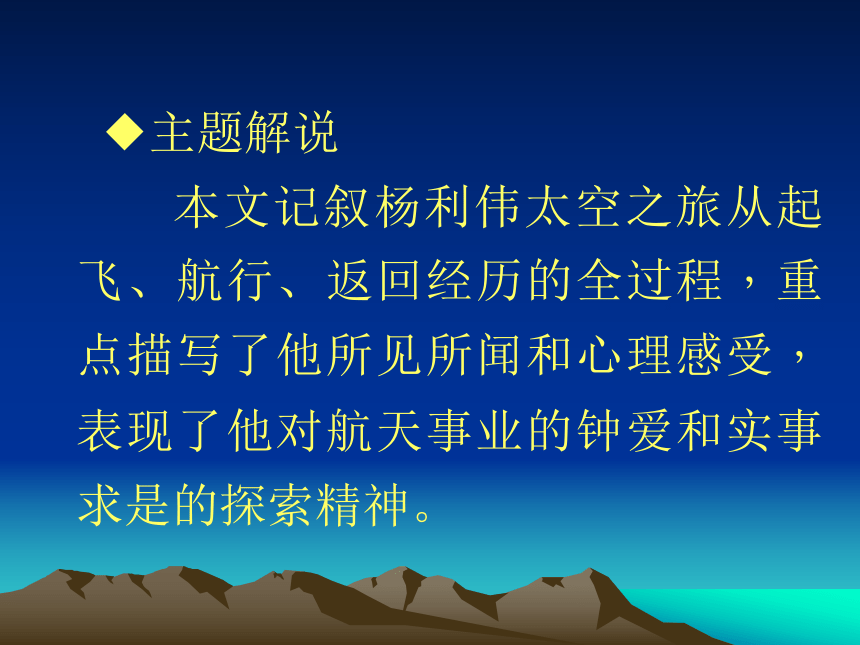 ◆主题解说

本文记叙杨利伟太空之旅从起飞、航行、返回经历的全过程，重点描写了他所见所闻和心理感受，表现了他对航天事业的钟爱和实事求是的探索精神。